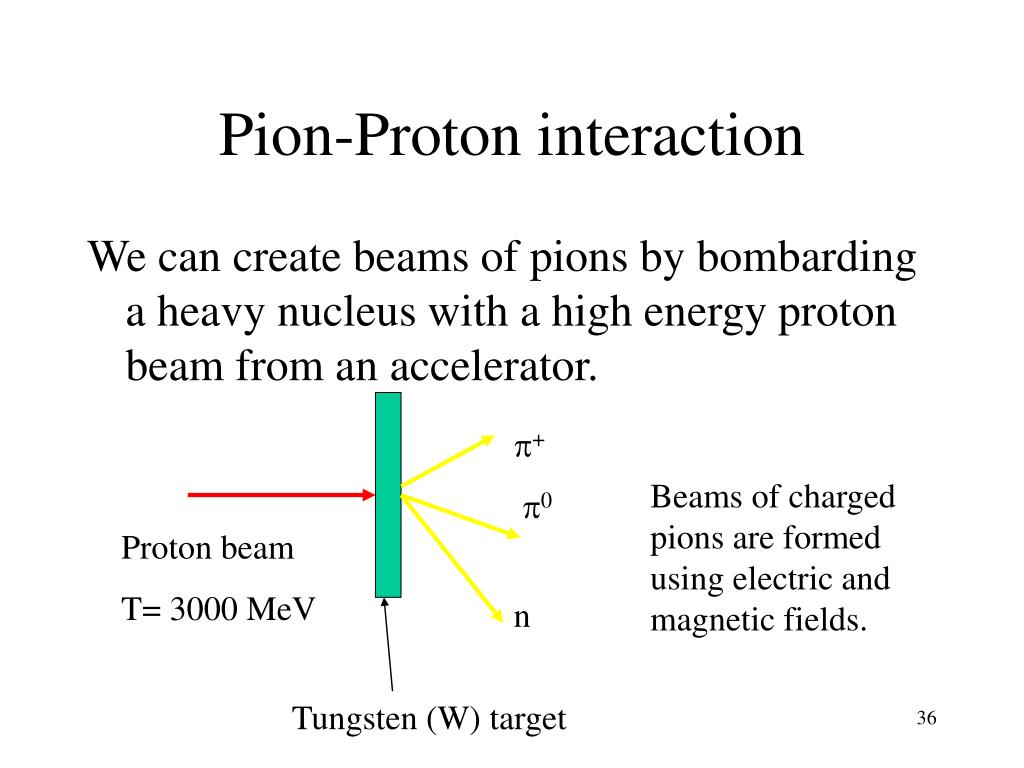 Pion-Proton interaction

We can create beams of pions by bombarding a heavy nucleus with a high energy proton beam from an accelerator.

$\pi^+$

$\pi^0$

n

Proton beam

T= 3000 MeV

Beams of charged pions are formed using electric and magnetic fields.

Tungsten (W) target

36